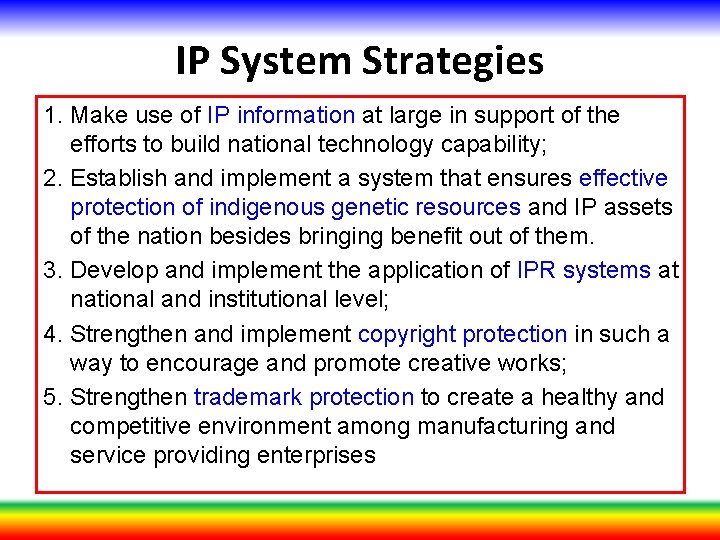 IP System Strategies

1. Make use of IP information at large in support of the efforts to build national technology capability;
2. Establish and implement a system that ensures effective protection of indigenous genetic resources and IP assets of the nation besides bringing benefit out of them.
3. Develop and implement the application of IPR systems at national and institutional level;
4. Strengthen and implement copyright protection in such a way to encourage and promote creative works;
5. Strengthen trademark protection to create a healthy and competitive environment among manufacturing and service providing enterprises